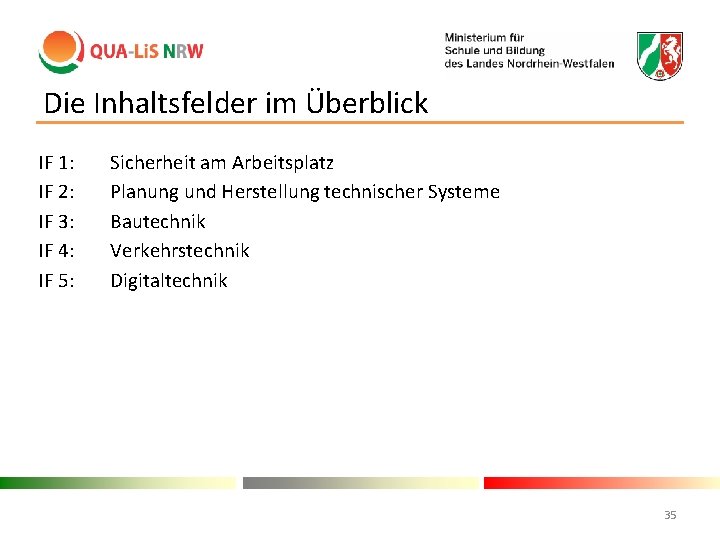 QUA-LiS NRW

Ministerium für Schule und Bildung des Landes Nordrhein-Westfalen

Die Inhaltsfelder im Überblick

IF 1: Sicherheit am Arbeitsplatz
IF 2: Planung und Herstellung technischer Systeme
IF 3: Bautechnik
IF 4: Verkehrstechnik
IF 5: Digitaltechnik

35